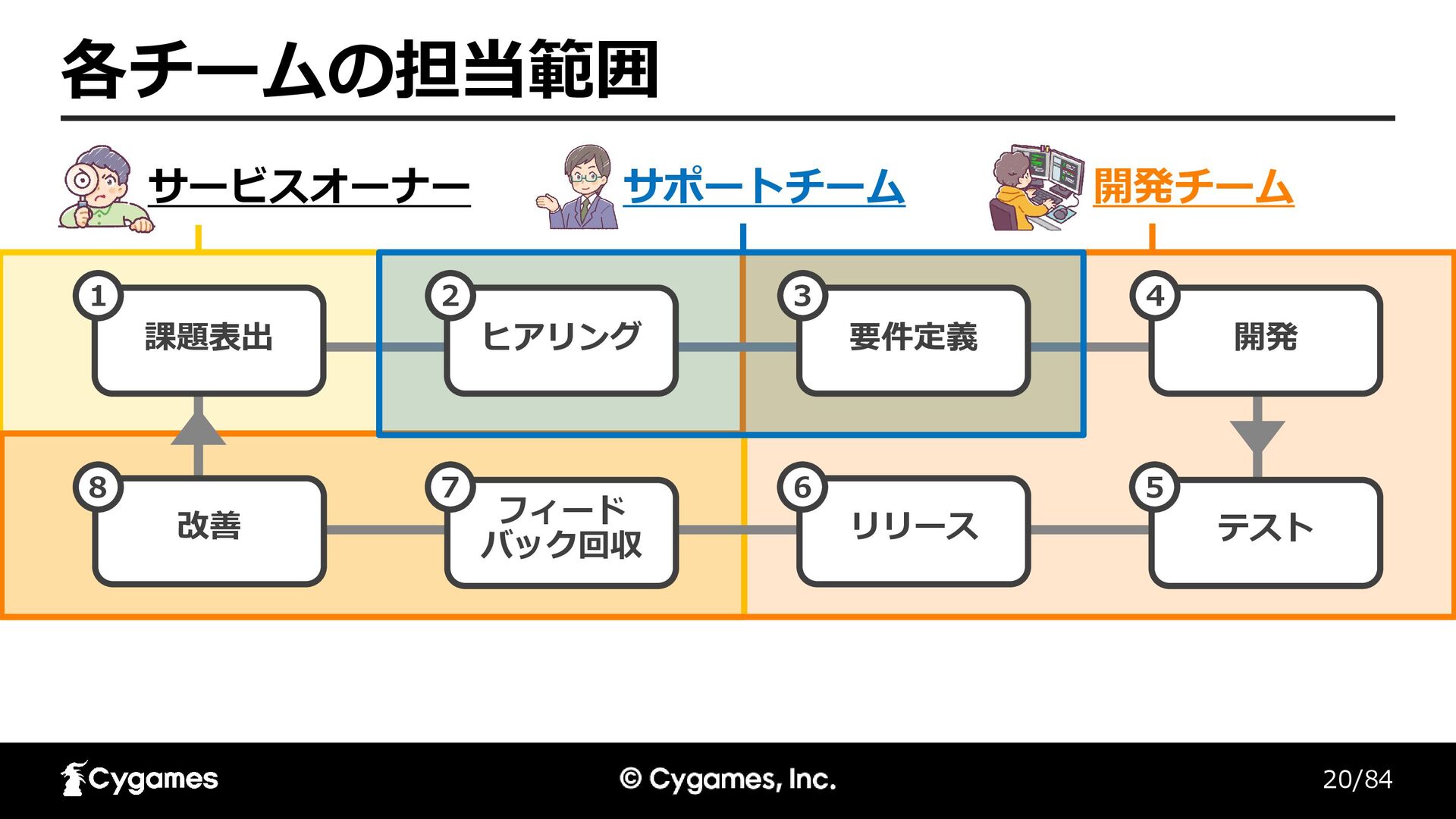 各チームの担当範囲

サービスオーナー

サポートチーム

開発チーム

1 課題表出

2 ヒアリング

3 要件定義

4 開発

5 テスト

6 リリース

7 フィードバック回収

8 改善

Cygames

© Cygames, Inc.

20/84